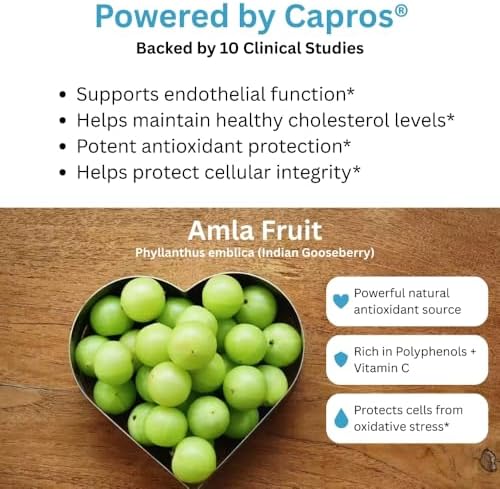 Powered by Capros®

Backed by 10 Clinical Studies

• Supports endothelial function*
• Helps maintain healthy cholesterol levels*
• Potent antioxidant protection*
• Helps protect cellular integrity*

Amla Fruit

Phyllanthus emblica (Indian Gooseberry)

Powerful natural antioxidant source

Rich in Polyphenols + Vitamin C

Protects cells from oxidative stress*